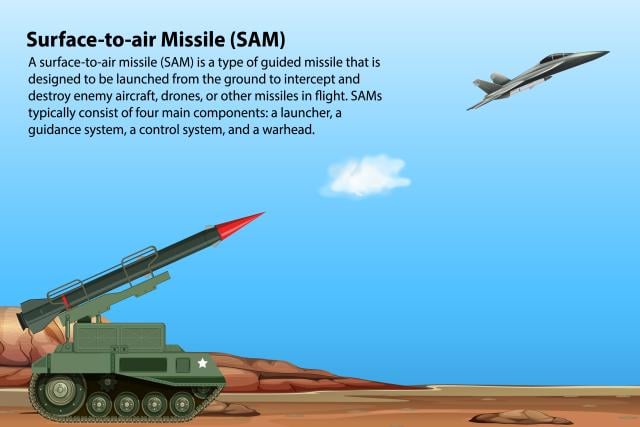 Surface-to-air Missile (SAM)

A surface-to-air missile (SAM) is a type of guided missile that is designed to be launched from the ground to intercept and destroy enemy aircraft, drones, or other missiles in flight. SAMs typically consist of four main components: a launcher, a guidance system, a control system, and a warhead.